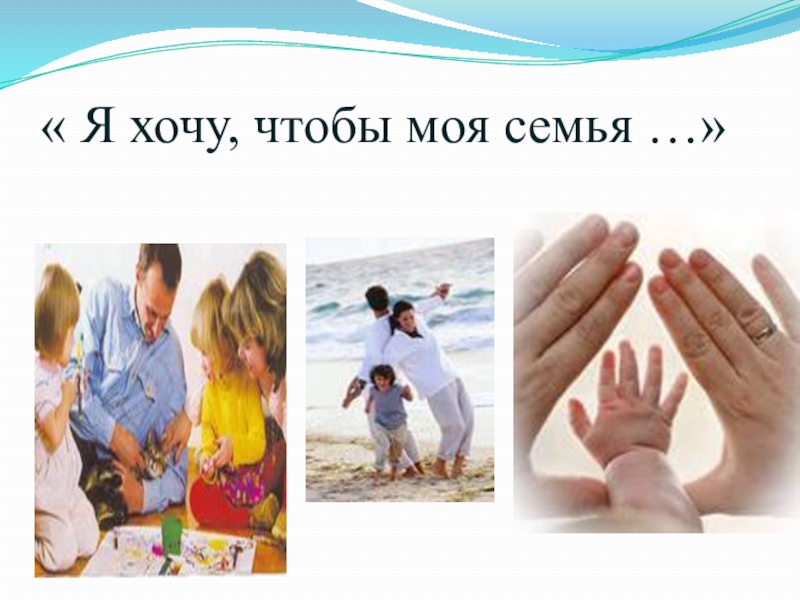 « Я хочу, чтобы моя семья …»